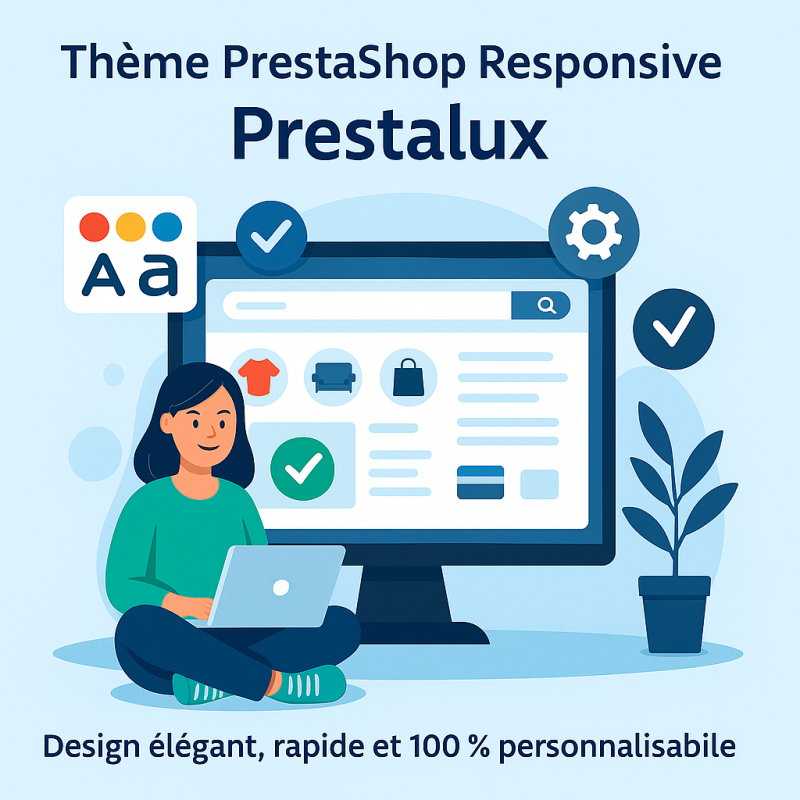 Thème PrestaShop Responsive
Prestalux

Aa

Design élégant, rapide et 100 % personnalisabile